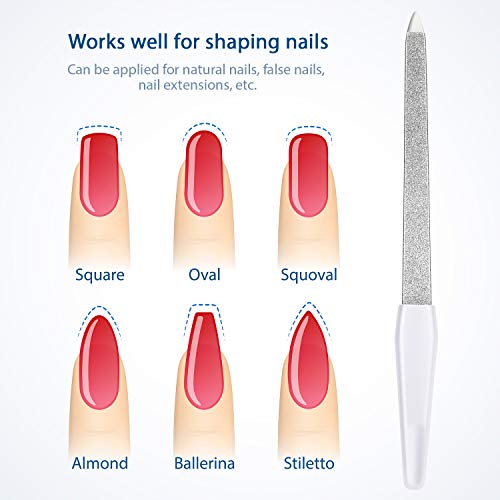 Works well for shaping nails

Can be applied for natural nails, false nails, nail extensions, etc.

Square

Oval

Squoval

Almond

Ballerina

Stiletto